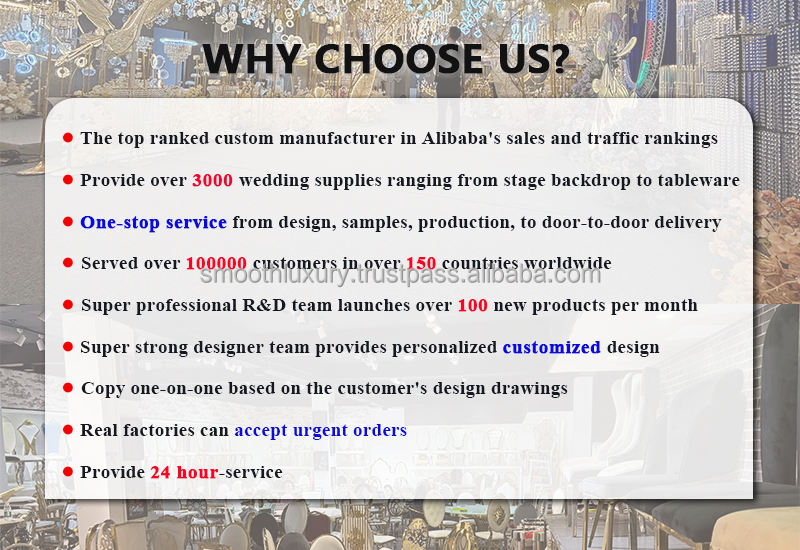 WHY CHOOSE US?

● The top ranked custom manufacturer in Alibaba's sales and traffic rankings

● Provide over 3000 wedding supplies ranging from stage backdrop to tableware

● One-stop service from design, samples, production, to door-to-door delivery

● Served over 100000 customers in over 150 countries worldwide

smoothluxury.trustpass.alibaba.com

● Super professional R&D team launches over 100 new products per month

● Super strong designer team provides personalized customized design

● Copy one-on-one based on the customer's design drawings

● Real factories can accept urgent orders

● Provide 24 hour-service